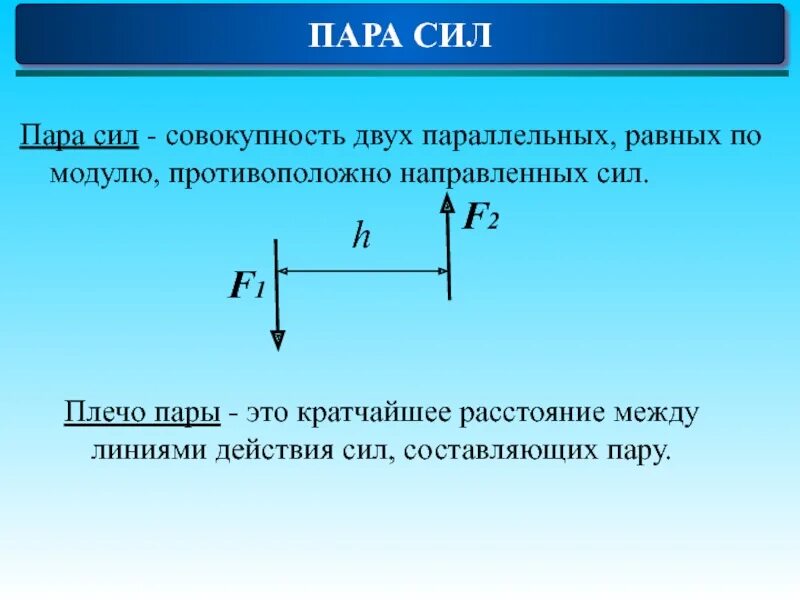 ПАРА СИЛ

Пара сил - совокупность двух параллельных, равных по модулю, противоположно направленных сил.

$F_2$

$h$

$F_1$

Плечо пары - это кратчайшее расстояние между линиями действия сил, составляющих пару.